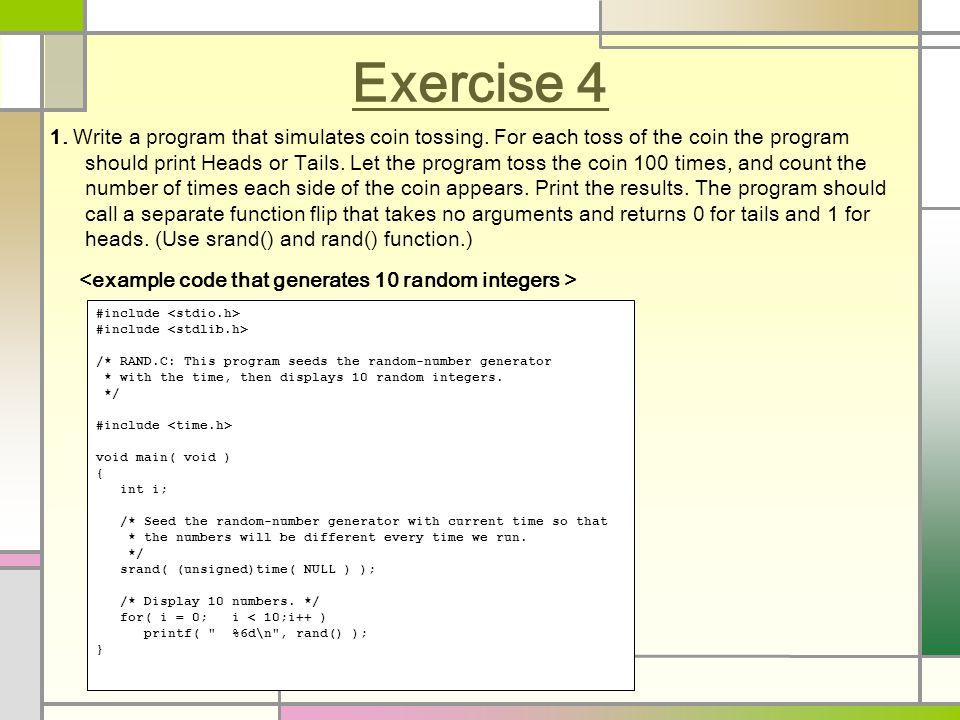 Exercise 4

1. Write a program that simulates coin tossing. For each toss of the coin the program should print Heads or Tails. Let the program toss the coin 100 times, and count the number of times each side of the coin appears. Print the results. The program should call a separate function flip that takes no arguments and returns 0 for tails and 1 for heads. (Use srand() and rand() function.)

<example code that generates 10 random integers >

#include <stdio.h>
#include <stdlib.h>

/* RAND.C: This program seeds the random-number generator
 * with the time, then displays 10 random integers.
 */

#include <time.h>

void main( void )
{
   int i;

   /* Seed the random-number generator with current time so that
    * the numbers will be different every time we run.
    */
   srand( (unsigned)time( NULL ) );

   /* Display 10 numbers. */
   for( i = 0;   i < 10;i++ )
      printf( "  %6d\n", rand() );
}